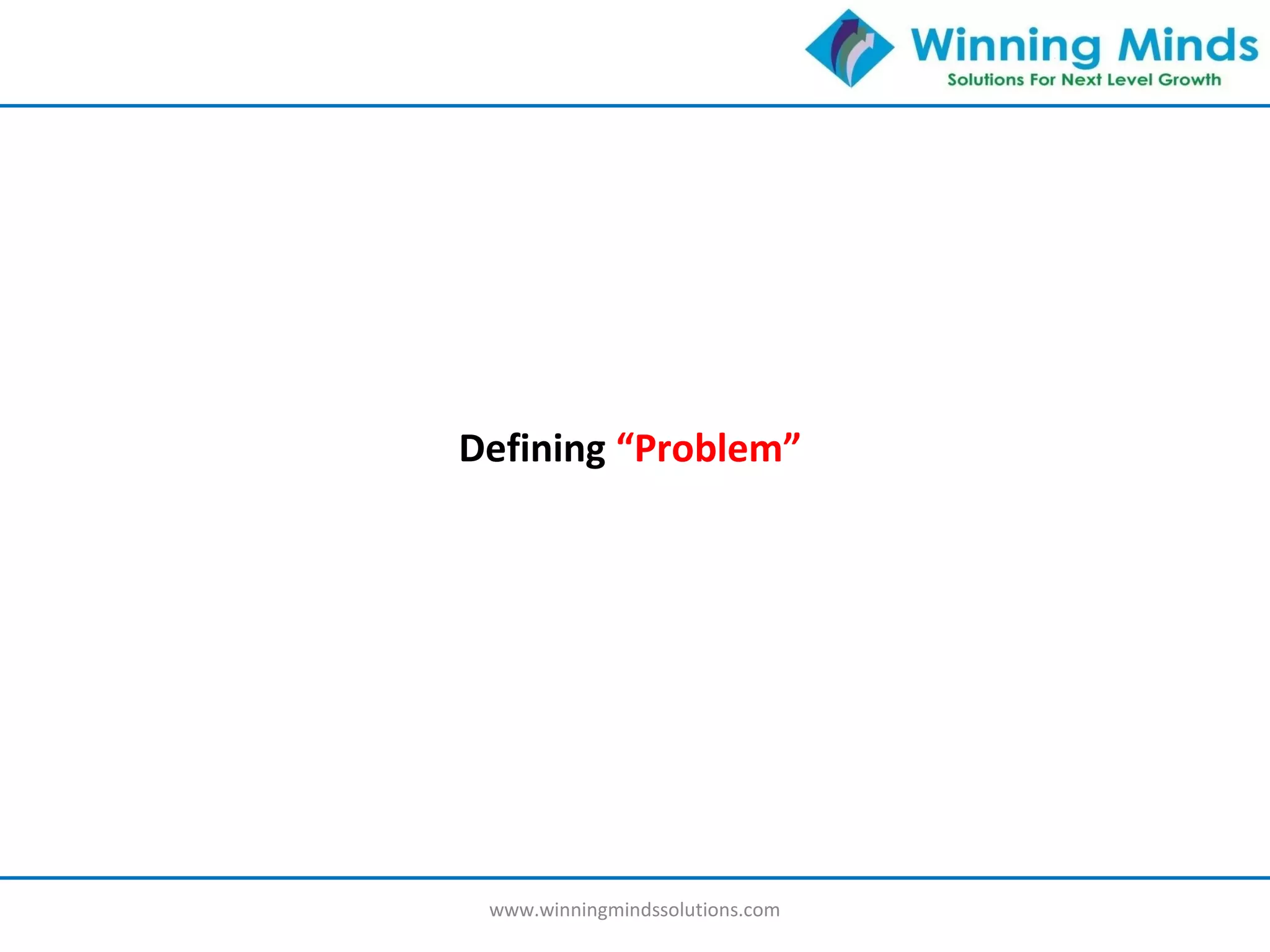 Winning Minds
Solutions For Next Level Growth

Defining “Problem”

www.winningmindssolutions.com